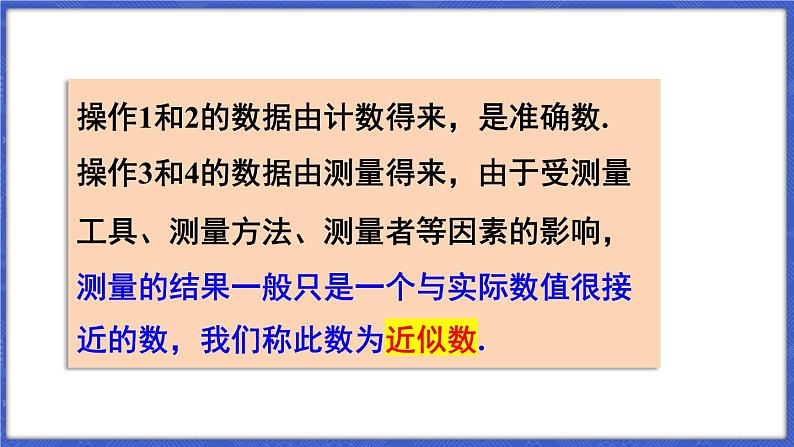 操作1和2的数据由计数得来，是准确数.

操作3和4的数据由测量得来，由于受测量工具、测量方法、测量者等因素的影响，测量的结果一般只是一个与实际数值很接近的数，我们称此数为近似数.